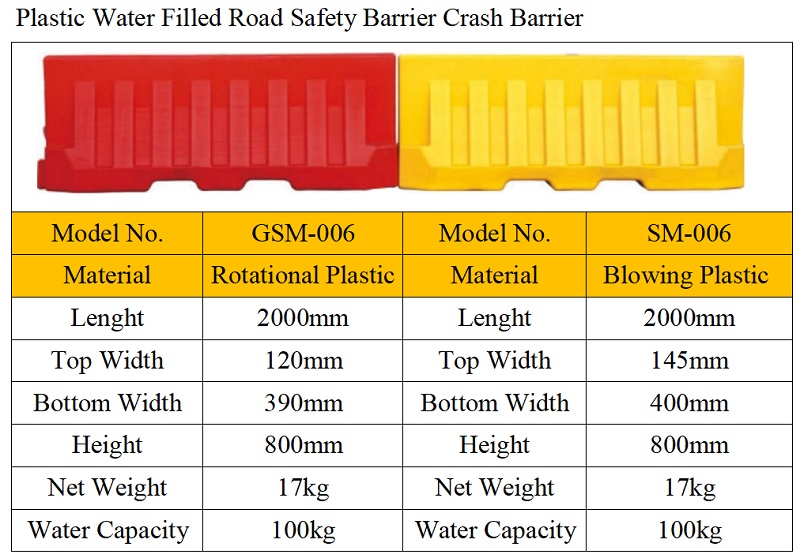 Plastic Water Filled Road Safety Barrier Crash Barrier

| Model No. | GSM-006 | Model No. | SM-006 |
|---|---|---|---|
| Material | Rotational Plastic | Material | Blowing Plastic |
| Lenght | 2000mm | Lenght | 2000mm |
| Top Width | 120mm | Top Width | 145mm |
| Bottom Width | 390mm | Bottom Width | 400mm |
| Height | 800mm | Height | 800mm |
| Net Weight | 17kg | Net Weight | 17kg |
| Water Capacity | 100kg | Water Capacity | 100kg |